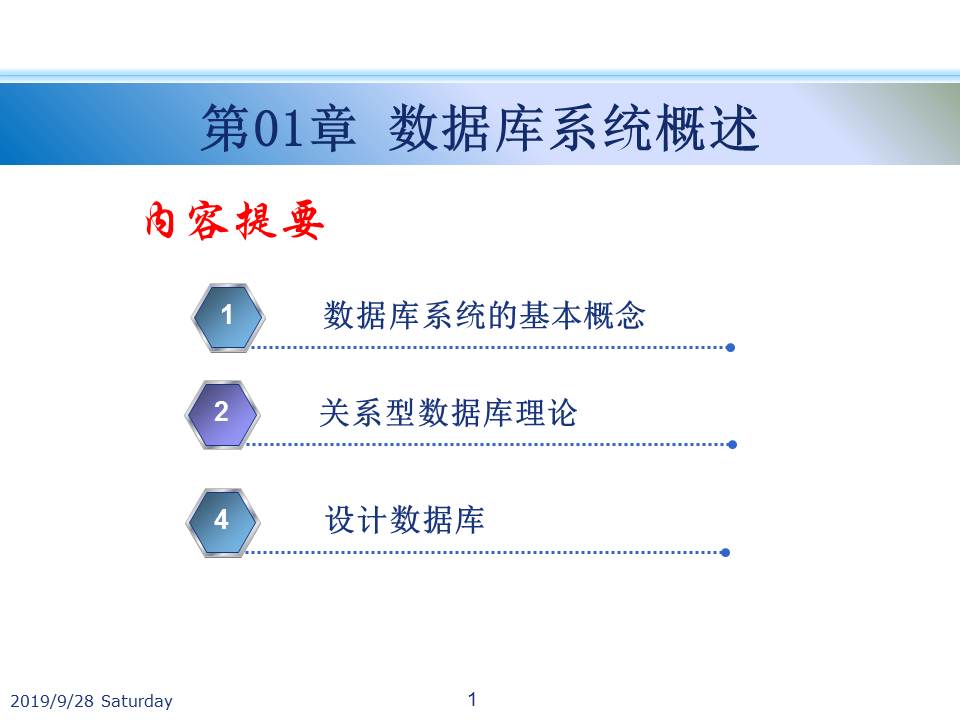 第01章 数据库系统概述

内容提要

1 数据库系统的基本概念

2 关系型数据库理论

4 设计数据库

2019/9/28 Saturday

1